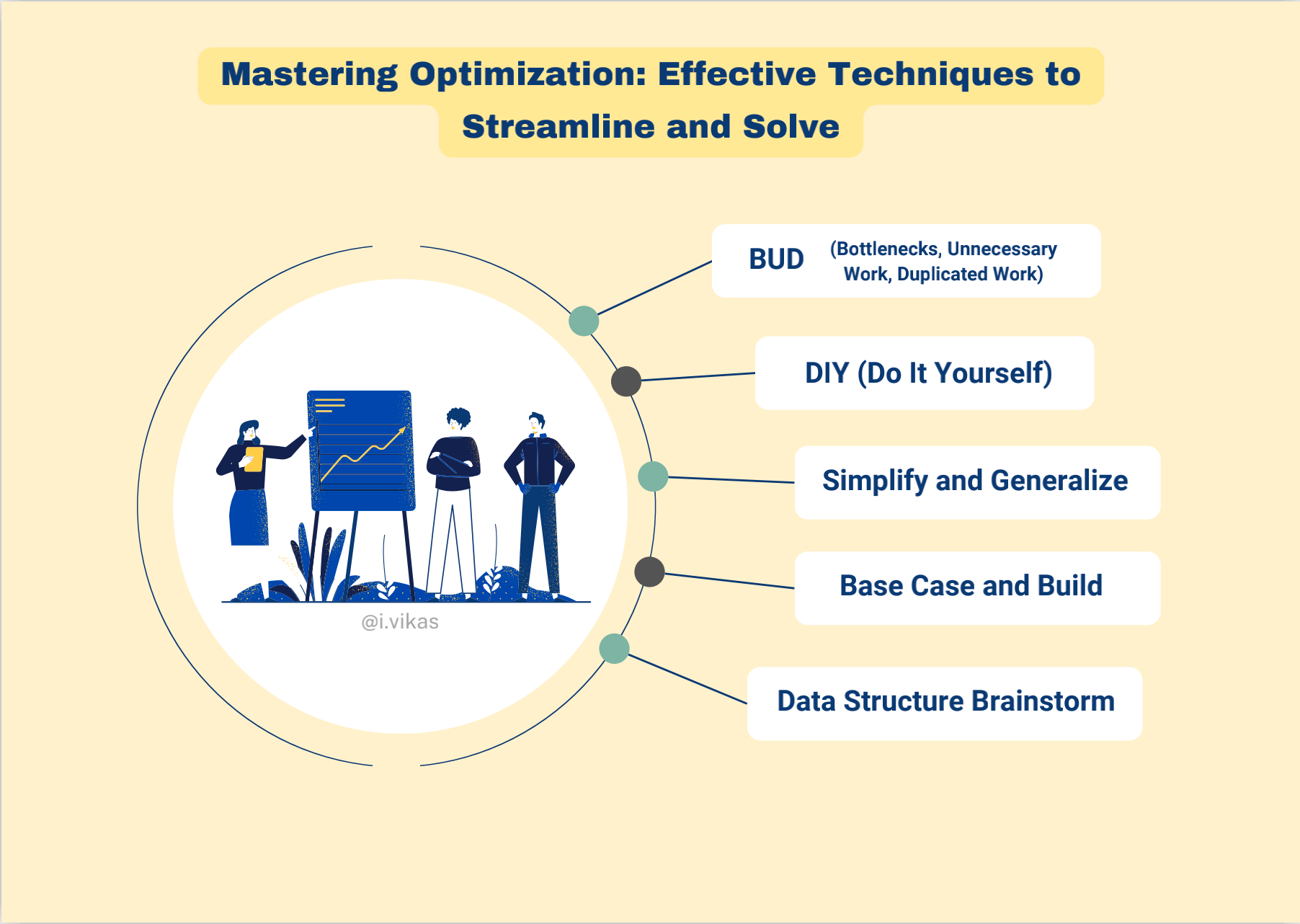 Mastering Optimization: Effective Techniques to Streamline and Solve

@i.vikas

BUD (Bottlenecks, Unnecessary Work, Duplicated Work)

DIY (Do It Yourself)

Simplify and Generalize

Base Case and Build

Data Structure Brainstorm